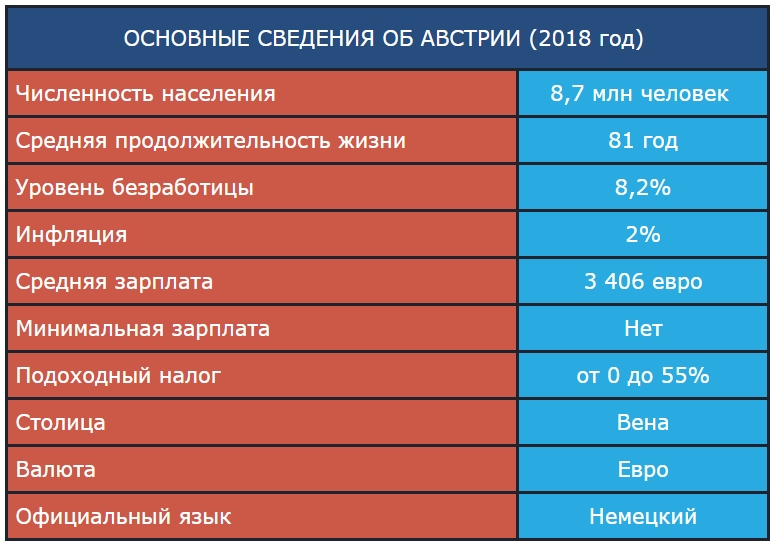 | ОСНОВНЫЕ СВЕДЕНИЯ ОБ АВСТРИИ (2018 год) | |
|---|---|
| Численность населения | 8,7 млн человек |
| Средняя продолжительность жизни | 81 год |
| Уровень безработицы | 8,2% |
| Инфляция | 2% |
| Средняя зарплата | 3 406 евро |
| Минимальная зарплата | Нет |
| Подоходный налог | от 0 до 55% |
| Столица | Вена |
| Валюта | Евро |
| Официальный язык | Немецкий |